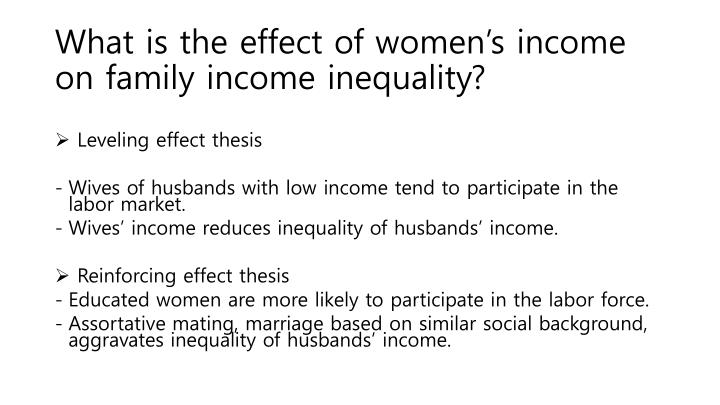 What is the effect of women's income on family income inequality?

➢ Leveling effect thesis

- Wives of husbands with low income tend to participate in the labor market.
- Wives' income reduces inequality of husbands' income.

➢ Reinforcing effect thesis
- Educated women are more likely to participate in the labor force.
- Assortative mating, marriage based on similar social background, aggravates inequality of husbands' income.